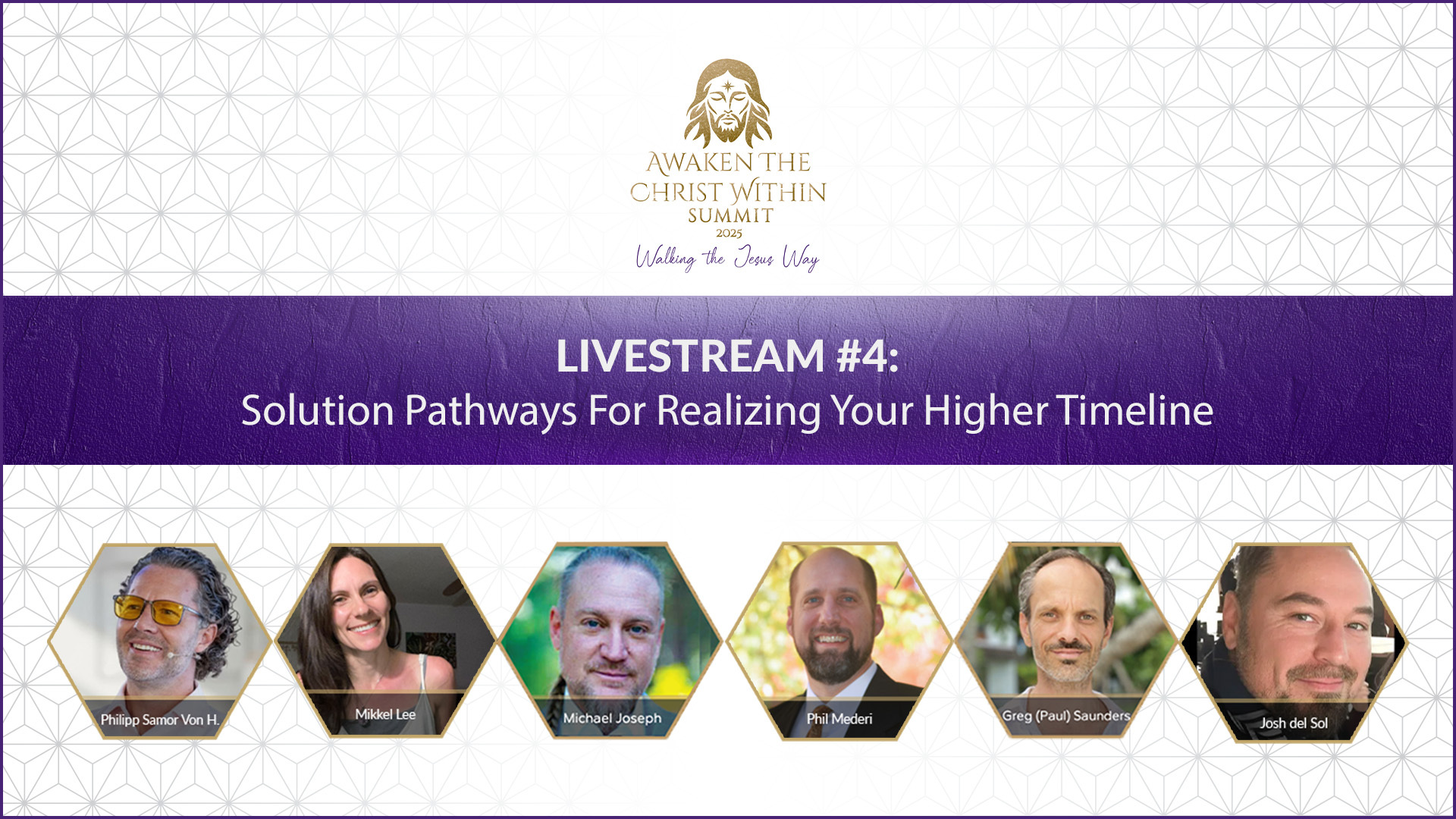 AWAKEN THE CHRIST WITHIN SUMMIT 2025

Walking the Jesus Way

LIVESTREAM #4:

Solution Pathways For Realizing Your Higher Timeline

Philipp Samor Von H.

Mikkel Lee

Michael Joseph

Phil Mederi

Greg (Paul) Saunders

Josh del Sol